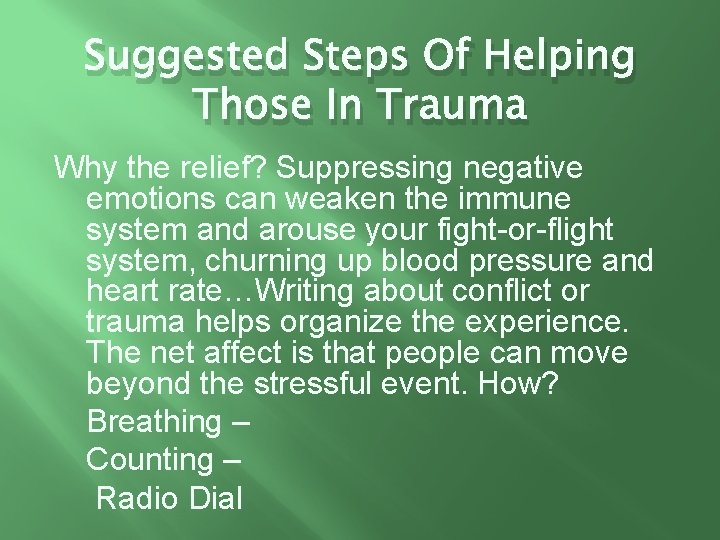 Suggested Steps Of Helping Those In Trauma

Why the relief? Suppressing negative emotions can weaken the immune system and arouse your fight-or-flight system, churning up blood pressure and heart rate…Writing about conflict or trauma helps organize the experience. The net affect is that people can move beyond the stressful event. How?

Breathing –

Counting –

Radio Dial